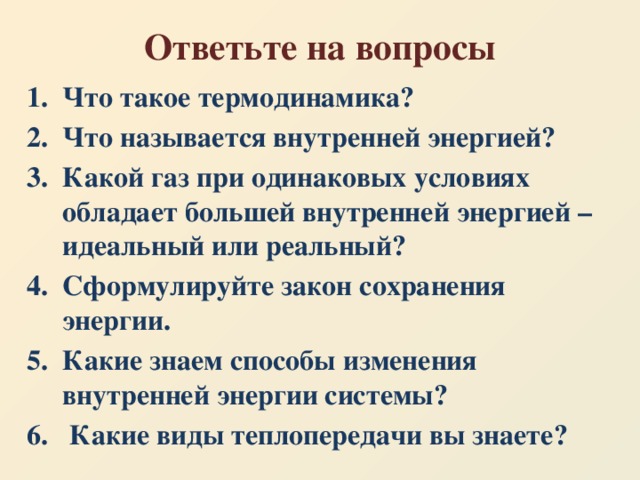 Ответьте на вопросы

1. Что такое термодинамика?
2. Что называется внутренней энергией?
3. Какой газ при одинаковых условиях обладает большей внутренней энергией – идеальный или реальный?
4. Сформулируйте закон сохранения энергии.
5. Какие знаем способы изменения внутренней энергии системы?
6. Какие виды теплопередачи вы знаете?